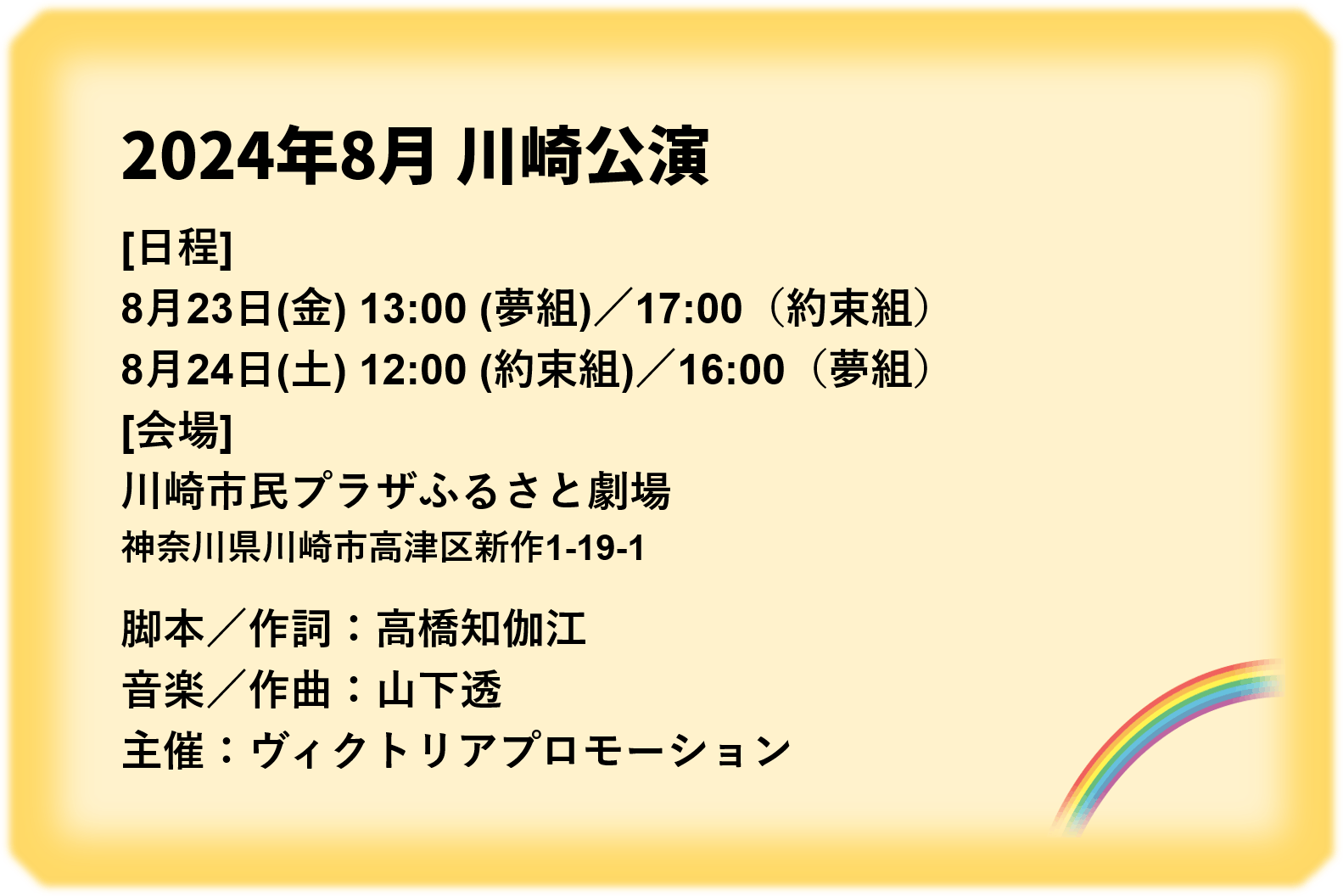 2024年8月 川崎公演

[日程]
8月23日(金) 13:00 (夢組)／17:00（約束組）
8月24日(土) 12:00 (約束組)／16:00（夢組）
[会場]
川崎市民プラザふるさと劇場
神奈川県川崎市高津区新作1-19-1

脚本／作詞：高橋知伽江
音楽／作曲：山下透
主催：ヴィクトリアプロモーション